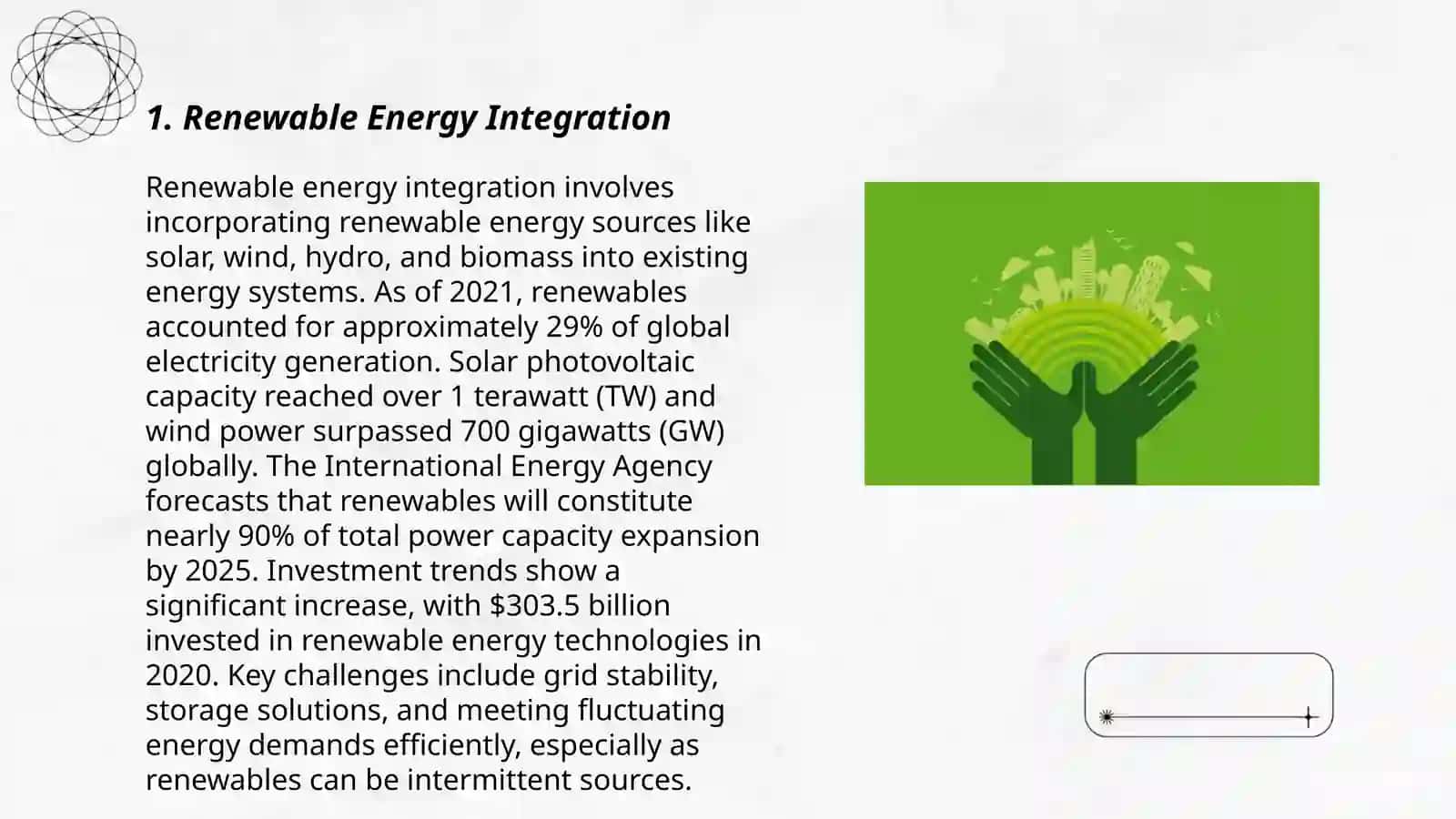 1. Renewable Energy Integration

Renewable energy integration involves incorporating renewable energy sources like solar, wind, hydro, and biomass into existing energy systems. As of 2021, renewables accounted for approximately 29% of global electricity generation. Solar photovoltaic capacity reached over 1 terawatt (TW) and wind power surpassed 700 gigawatts (GW) globally. The International Energy Agency forecasts that renewables will constitute nearly 90% of total power capacity expansion by 2025. Investment trends show a significant increase, with \$303.5 billion invested in renewable energy technologies in 2020. Key challenges include grid stability, storage solutions, and meeting fluctuating energy demands efficiently, especially as renewables can be intermittent sources.